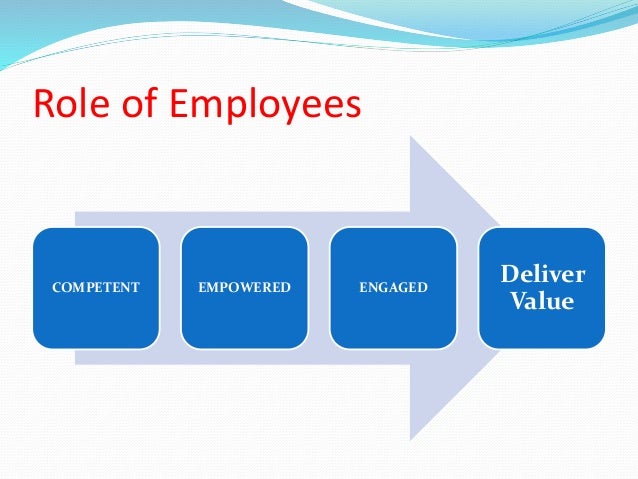 Role of Employees

COMPETENT

EMPOWERED

ENGAGED

Deliver Value